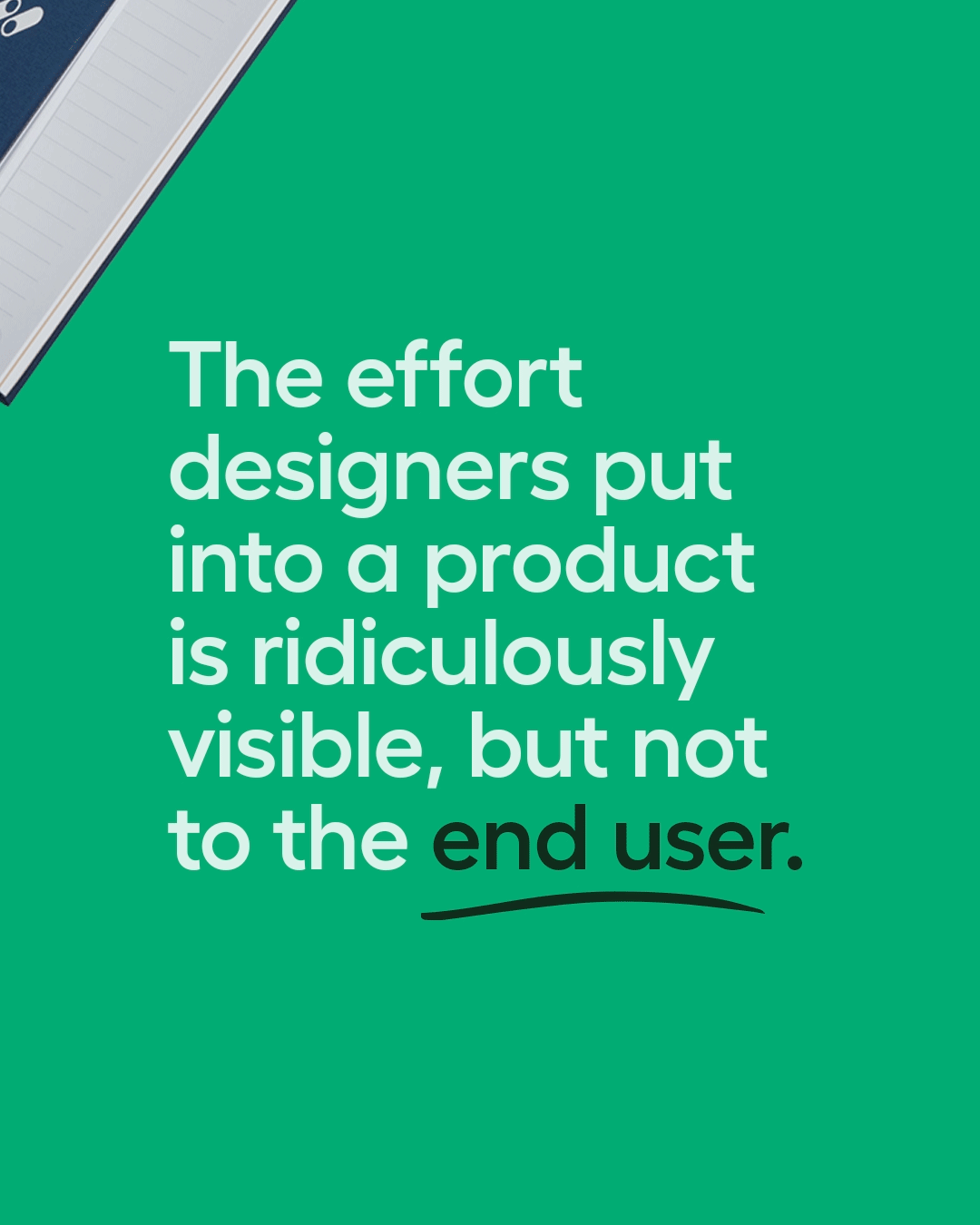 The effort designers put into a product is ridiculously visible, but not to the end user.